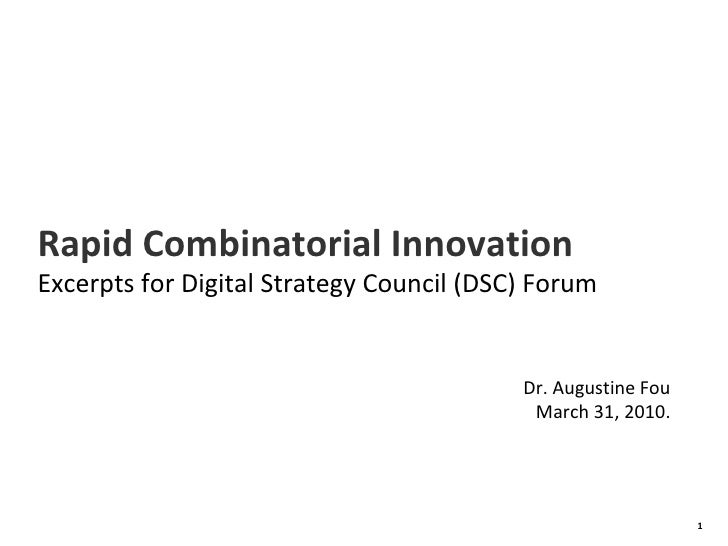 Rapid Combinatorial Innovation
Excerpts for Digital Strategy Council (DSC) Forum

Dr. Augustine Fou
March 31, 2010.

1